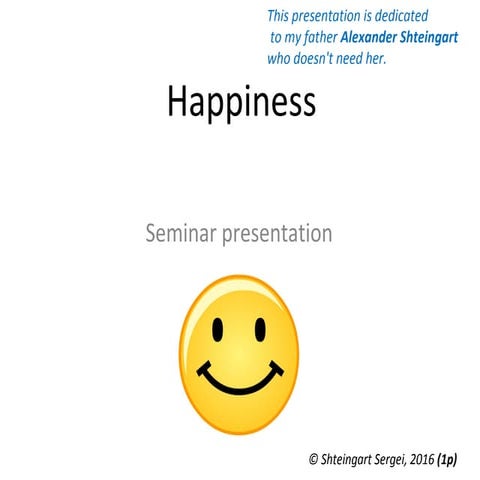 This presentation is dedicated to my father Alexander Shteingart who doesn't need her.

Happiness

Seminar presentation

© Shteingart Sergei, 2016 (1p)